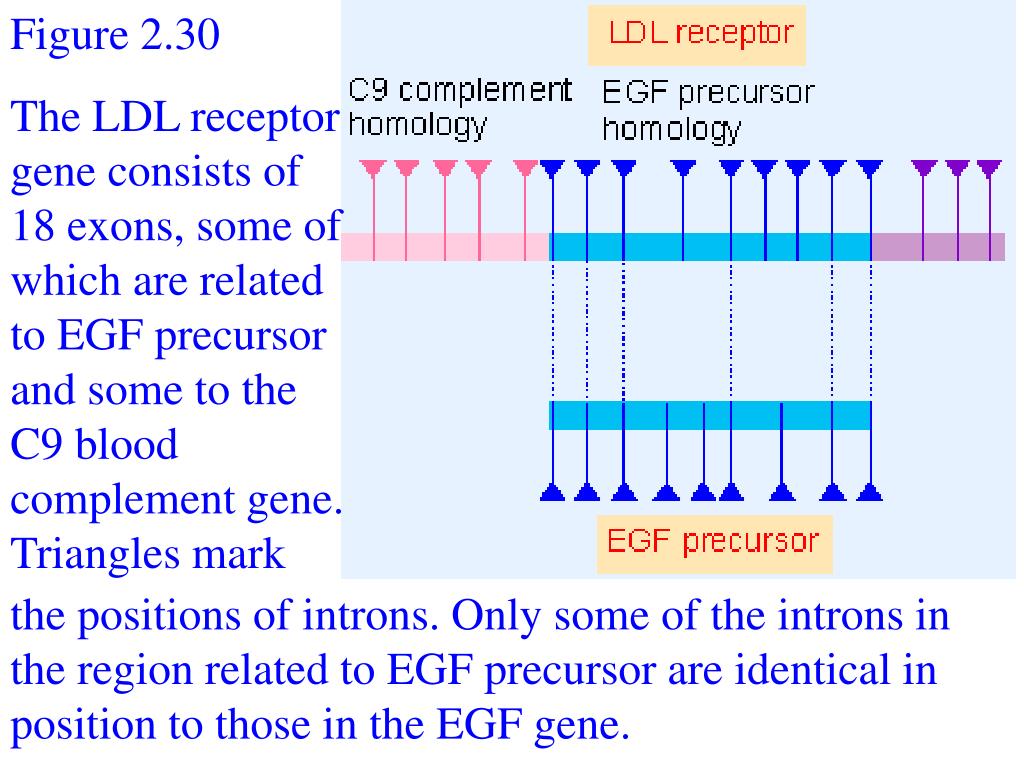 Figure 2.30

The LDL receptor gene consists of 18 exons, some of which are related to EGF precursor and some to the C9 blood complement gene. Triangles mark the positions of introns. Only some of the introns in the region related to EGF precursor are identical in position to those in the EGF gene.

LDL receptor

C9 complement homology

EGF precursor homology

EGF precursor